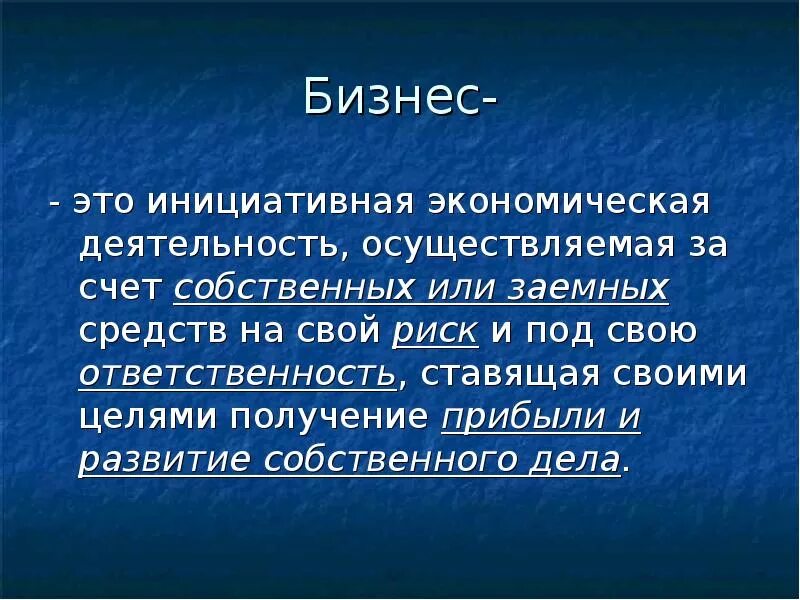 Бизнес-

- это инициативная экономическая деятельность, осуществляемая за счет собственных или заемных средств на свой риск и под свою ответственность, ставящая своими целями получение прибыли и развитие собственного дела.